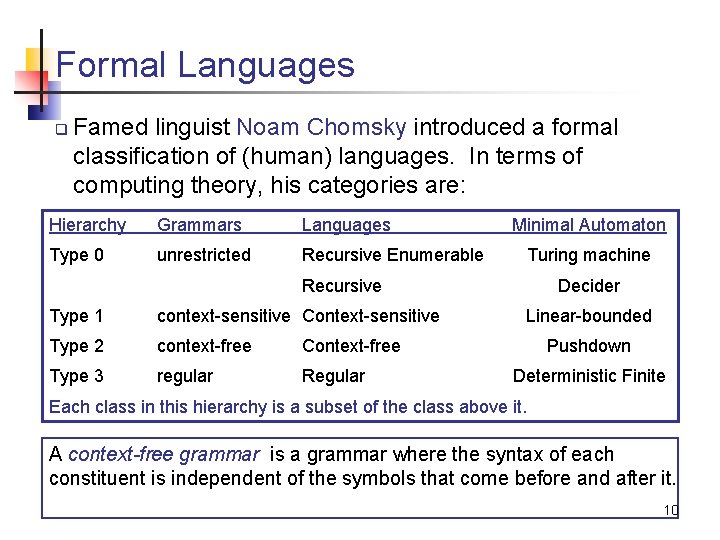 Formal Languages

Famed linguist Noam Chomsky introduced a formal classification of (human) languages. In terms of computing theory, his categories are:

| Hierarchy | Grammars | Languages | Minimal Automaton |
|---|---|---|---|
| Type 0 | unrestricted | Recursive Enumerable | Turing machine |
| | | Recursive | Decider |
| Type 1 | context-sensitive | Context-sensitive | Linear-bounded |
| Type 2 | context-free | Context-free | Pushdown |
| Type 3 | regular | Regular | Deterministic Finite |

Each class in this hierarchy is a subset of the class above it.

A context-free grammar is a grammar where the syntax of each constituent is independent of the symbols that come before and after it.

10